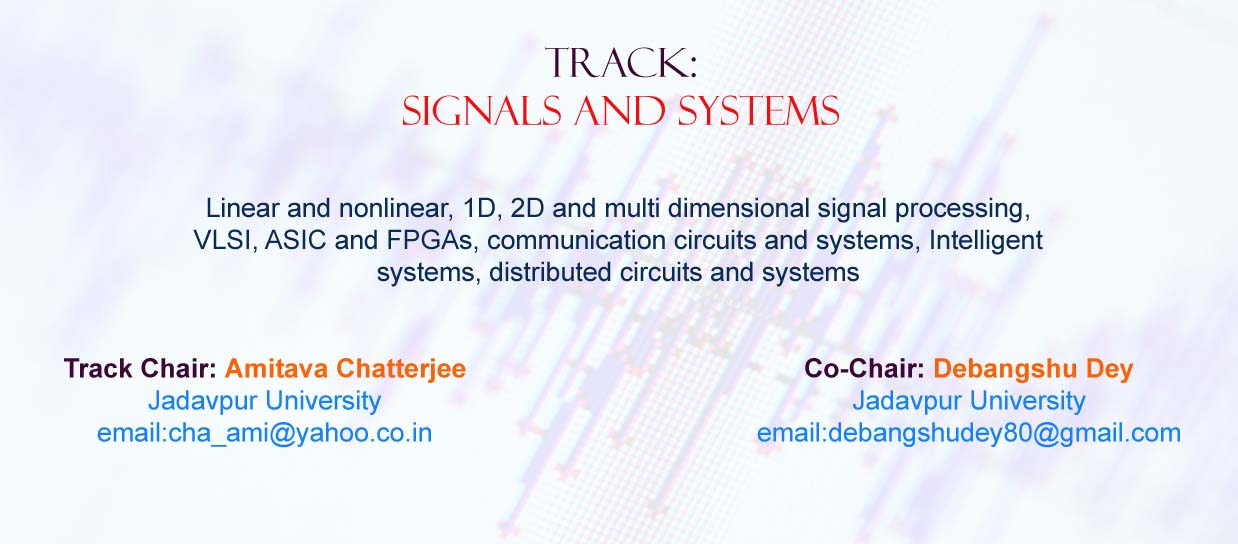 TRACK:
SIGNALS AND SYSTEMS

Linear and nonlinear, 1D, 2D and multi dimensional signal processing, VLSI, ASIC and FPGAs, communication circuits and systems, Intelligent systems, distributed circuits and systems

Track Chair: Amitava Chatterjee
Jadavpur University
email:cha_ami@yahoo.co.in

Co-Chair: Debangshu Dey
Jadavpur University
email:debangshudey80@gmail.com